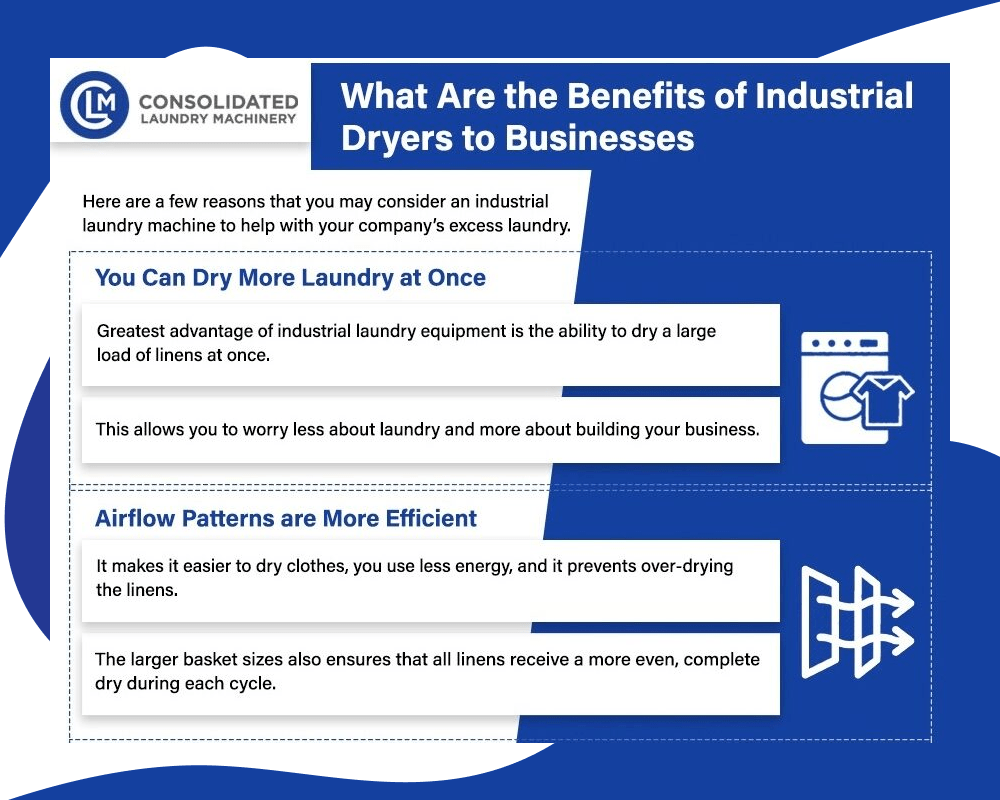 CLM CONSOLIDATED LAUNDRY MACHINERY

What Are the Benefits of Industrial Dryers to Businesses

Here are a few reasons that you may consider an industrial laundry machine to help with your company's excess laundry.

You Can Dry More Laundry at Once

Greatest advantage of industrial laundry equipment is the ability to dry a large load of linens at once.

This allows you to worry less about laundry and more about building your business.

Airflow Patterns are More Efficient

It makes it easier to dry clothes, you use less energy, and it prevents over-drying the linens.

The larger basket sizes also ensures that all linens receive a more even, complete dry during each cycle.